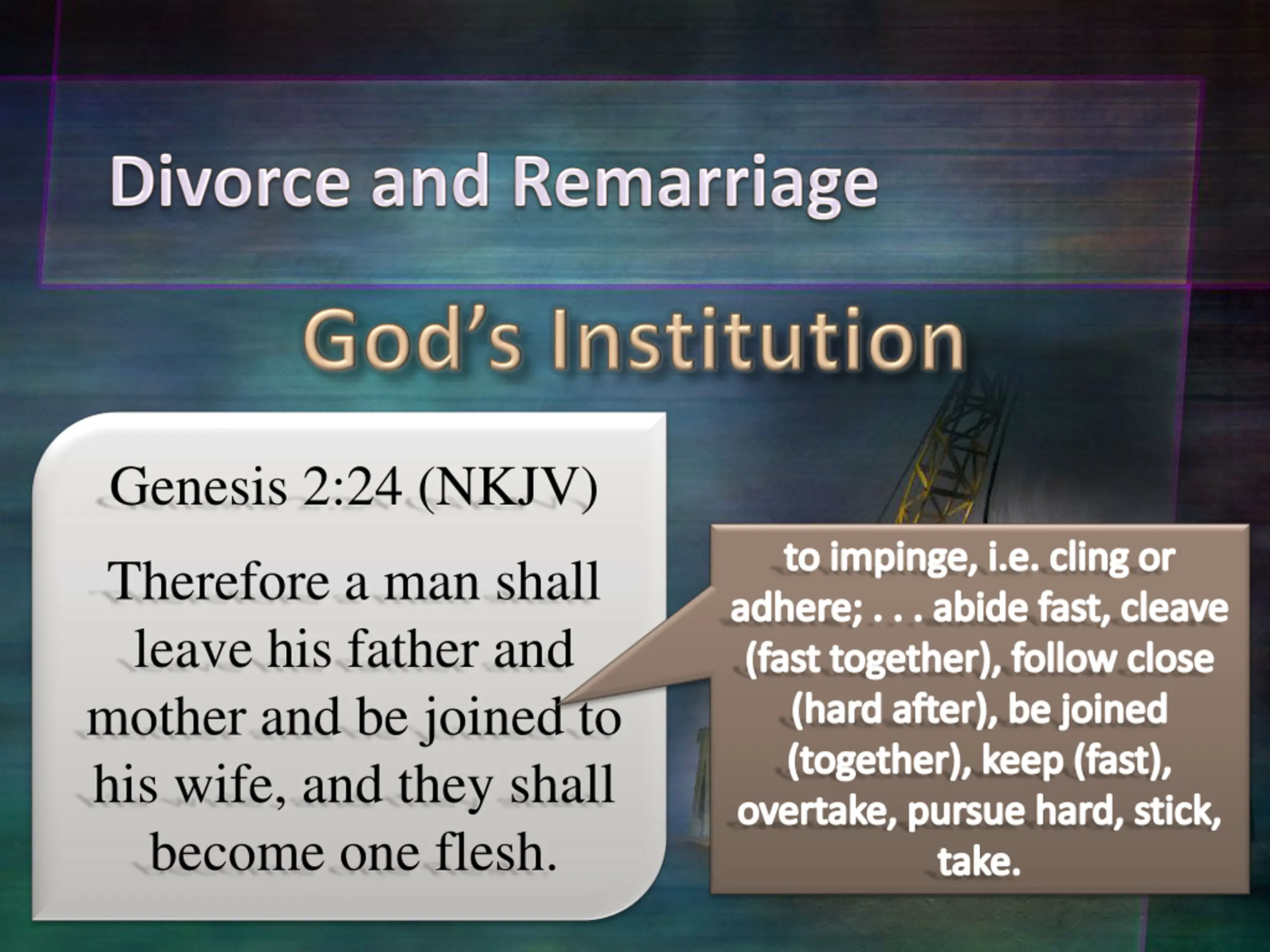 Divorce and Remarriage

God’s Institution

Genesis 2:24 (NKJV)

Therefore a man shall leave his father and mother and be joined to his wife, and they shall become one flesh.

to impinge, i.e. cling or adhere; . . . abide fast, cleave (fast together), follow close (hard after), be joined (together), keep (fast), overtake, pursue hard, stick, take.